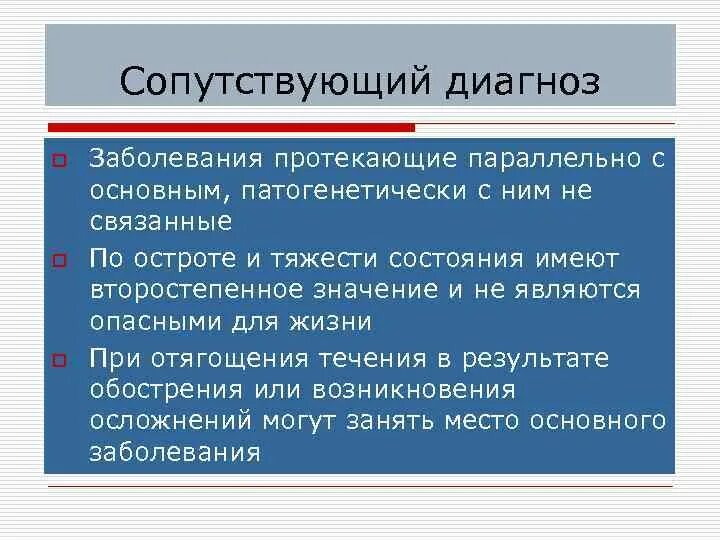 Сопутствующий диагноз

Заболевания протекающие параллельно с основным, патогенетически с ним не связанные

По остроте и тяжести состояния имеют второстепенное значение и не являются опасными для жизни

При отягощения течения в результате обострения или возникновения осложнений могут занять место основного заболевания